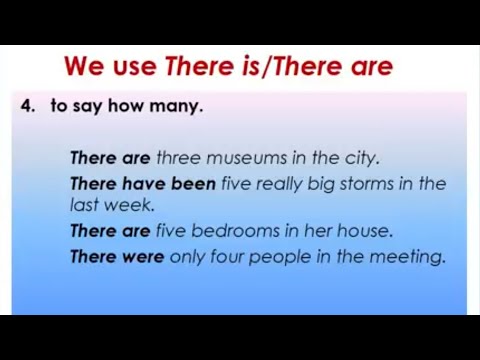 We use There is/There are

4. to say how many.

There are three museums in the city.
There have been five really big storms in the last week.
There are five bedrooms in her house.
There were only four people in the meeting.